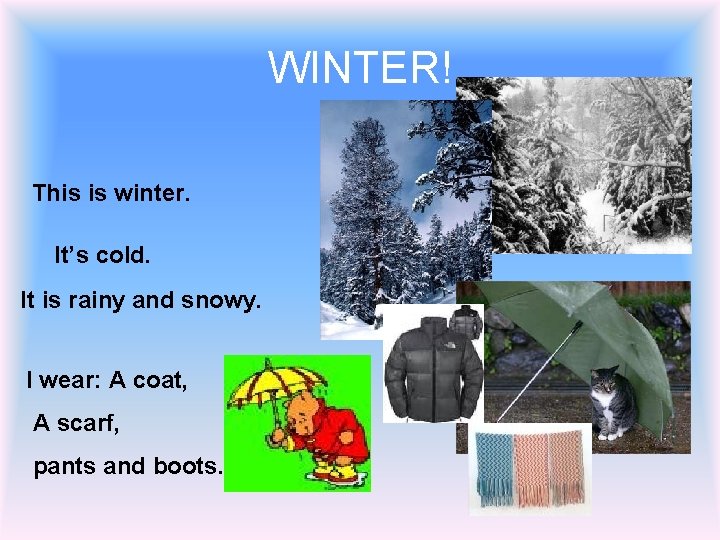 WINTER!

This is winter.

It’s cold.

It is rainy and snowy.

I wear: A coat,

A scarf,

pants and boots.